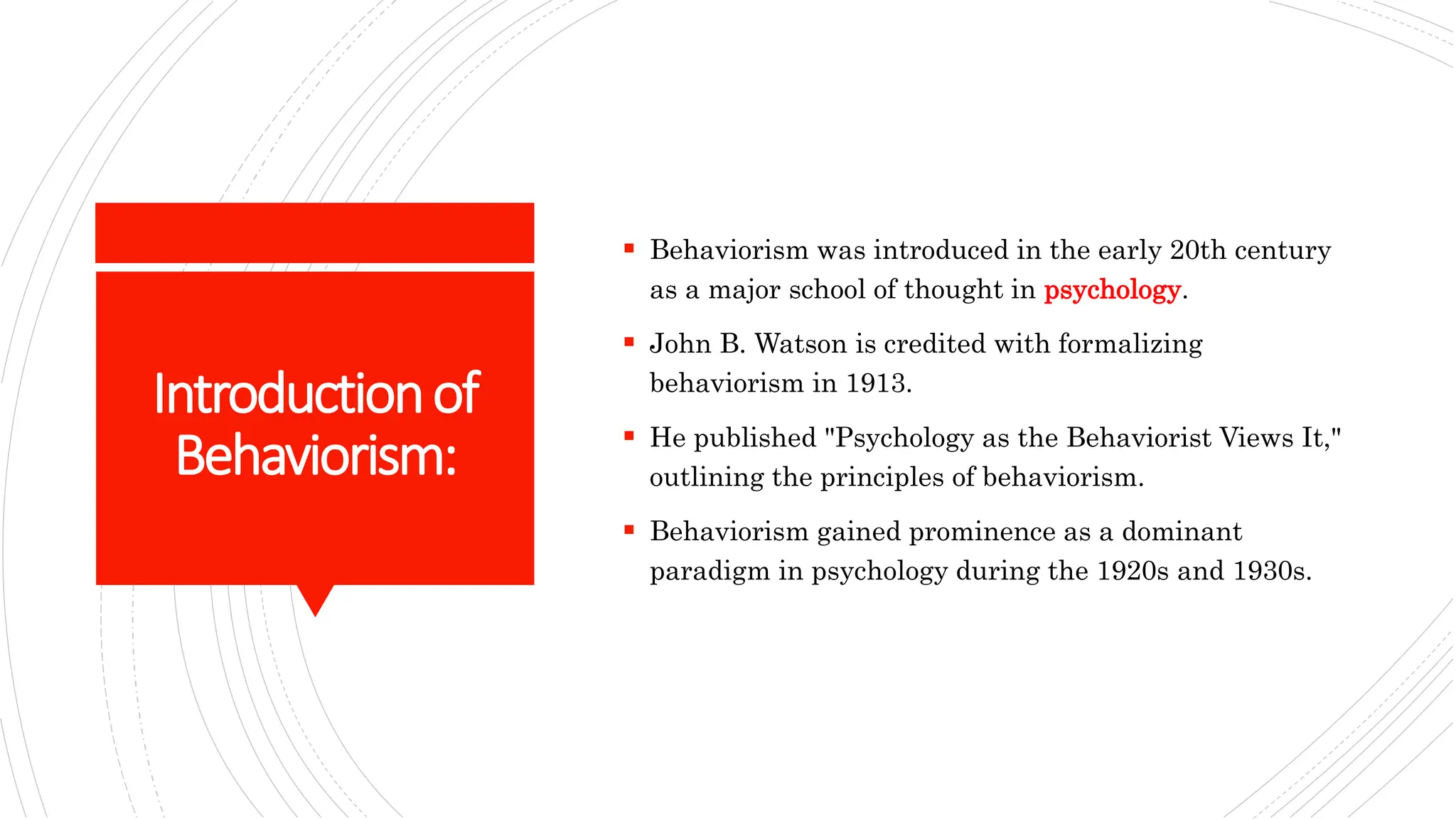 Introduction of Behaviorism:

▪ Behaviorism was introduced in the early 20th century as a major school of thought in psychology.

▪ John B. Watson is credited with formalizing behaviorism in 1913.

▪ He published "Psychology as the Behaviorist Views It," outlining the principles of behaviorism.

▪ Behaviorism gained prominence as a dominant paradigm in psychology during the 1920s and 1930s.